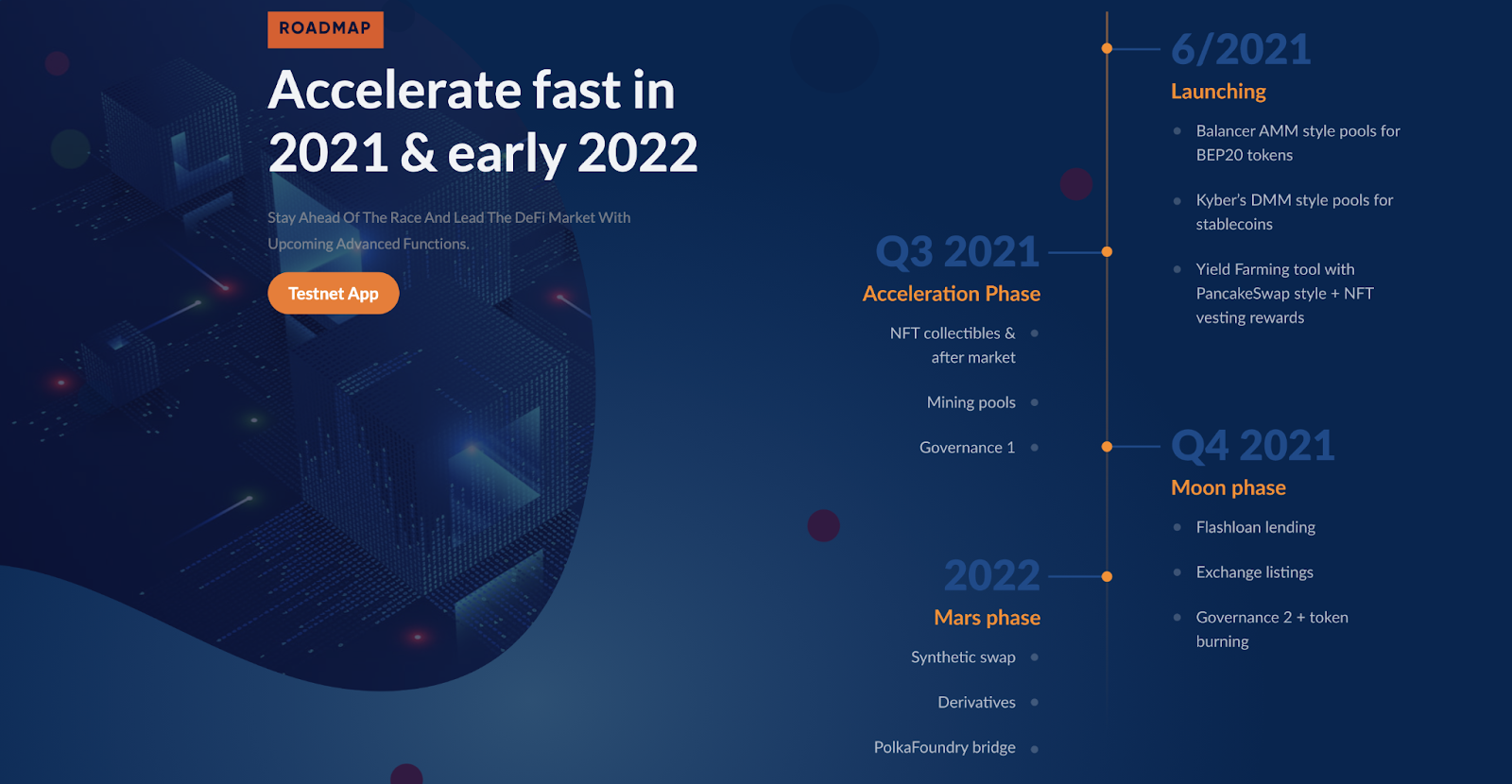 ROADMAP

Accelerate fast in 2021 & early 2022

Stay Ahead Of The Race And Lead The DeFi Market With Upcoming Advanced Functions.

Testnet App

6/2021
Launching

Balancer AMM style pools for BEP20 tokens

Kyber's DMM style pools for stablecoins

Yield Farming tool with PancakeSwap style + NFT vesting rewards

Q3 2021
Acceleration Phase

NFT collectibles & after market

Mining pools

Governance 1

Q4 2021
Moon phase

Flashloan lending

Exchange listings

Governance 2 + token burning

2022
Mars phase

Synthetic swap

Derivatives

PolkaFoundry bridge